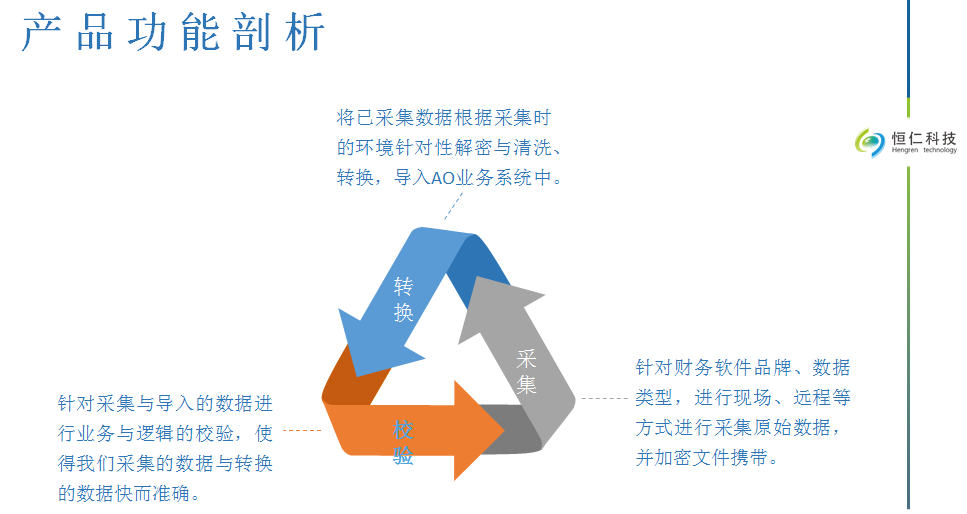 产品功能剖析

恒仁科技
Hengren technology

将已采集数据根据采集时的环境针对性解密与清洗、转换，导入AO业务系统中。

转换

采集

校验

针对采集与导入的数据进行业务与逻辑的校验，使得我们采集的数据与转换的数据快而准确。

针对财务软件品牌、数据类型，进行现场、远程等方式进行采集原始数据，并加密文件携带。